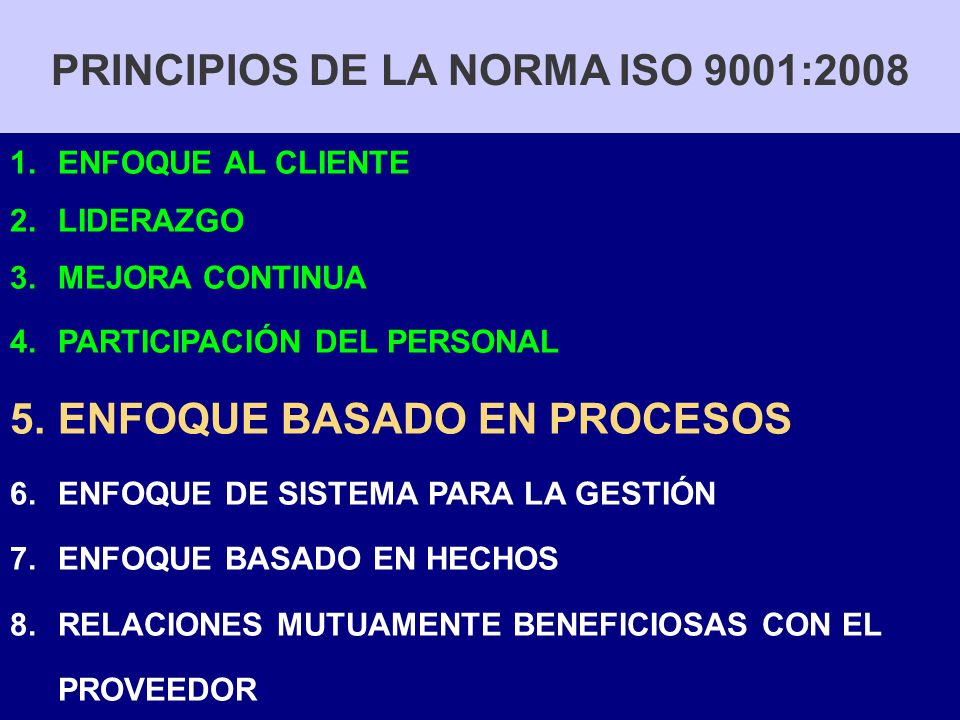 PRINCIPIOS DE LA NORMA ISO 9001:2008

1. ENFOQUE AL CLIENTE
2. LIDERAZGO
3. MEJORA CONTINUA
4. PARTICIPACIÓN DEL PERSONAL
5. ENFOQUE BASADO EN PROCESOS
6. ENFOQUE DE SISTEMA PARA LA GESTIÓN
7. ENFOQUE BASADO EN HECHOS
8. RELACIONES MUTUAMENTE BENEFICIOSAS CON EL PROVEEDOR